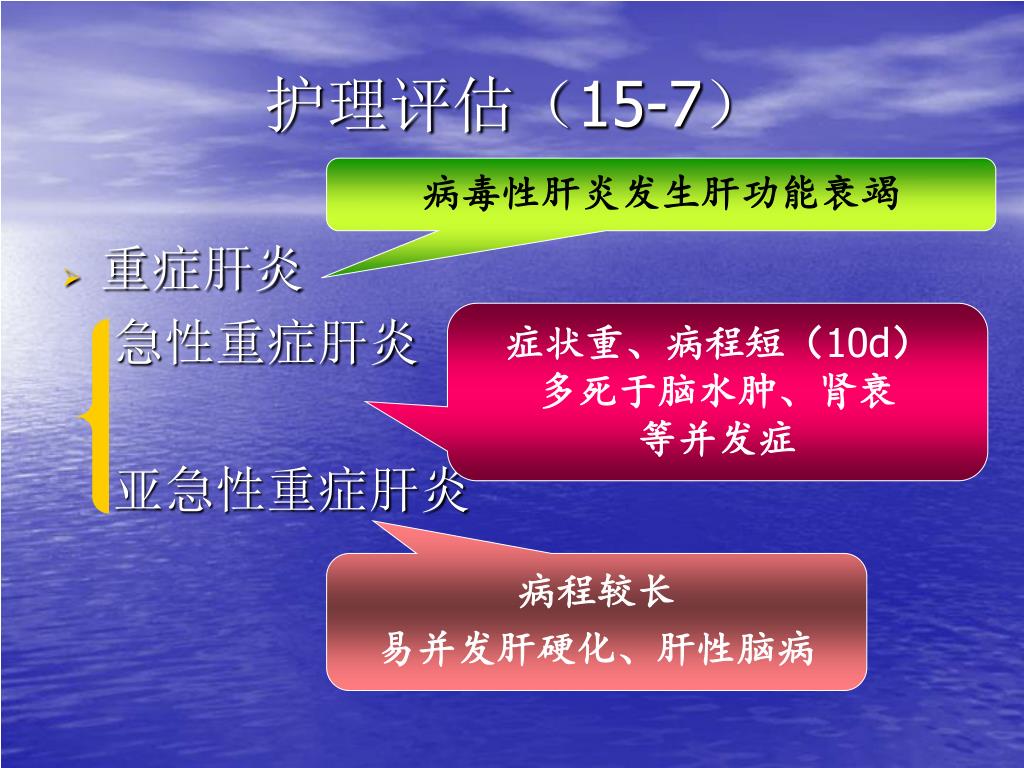 护理评估（15-7）

病毒性肝炎发生肝功能衰竭

重症肝炎

急性重症肝炎

症状重、病程短（10d）
多死于脑水肿、肾衰
等并发症

亚急性重症肝炎

病程较长
易并发肝硬化、肝性脑病